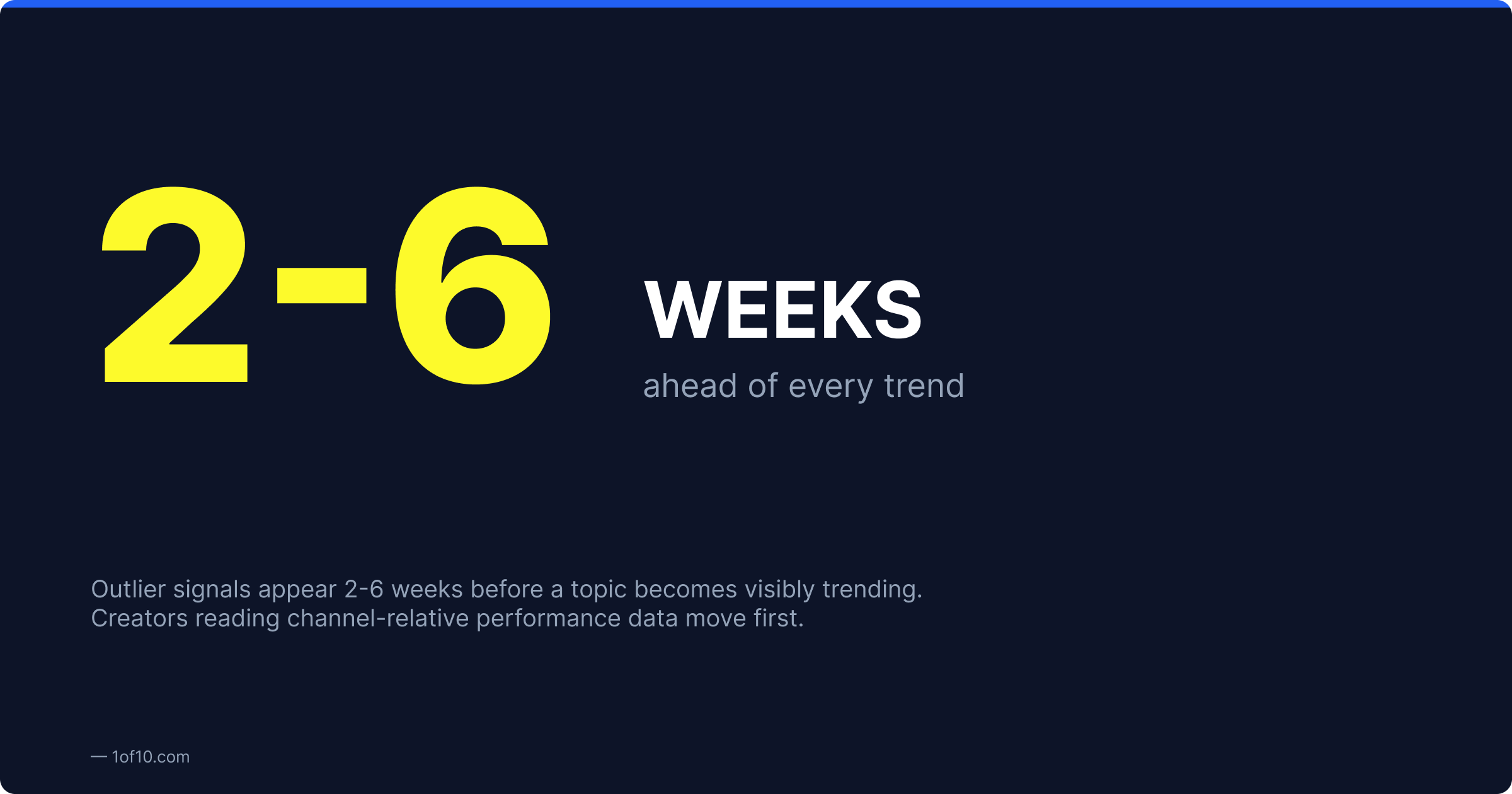 2-6

WEEKS

ahead of every trend

Outlier signals appear 2-6 weeks before a topic becomes visibly trending. Creators reading channel-relative performance data move first.

— 1of10.com